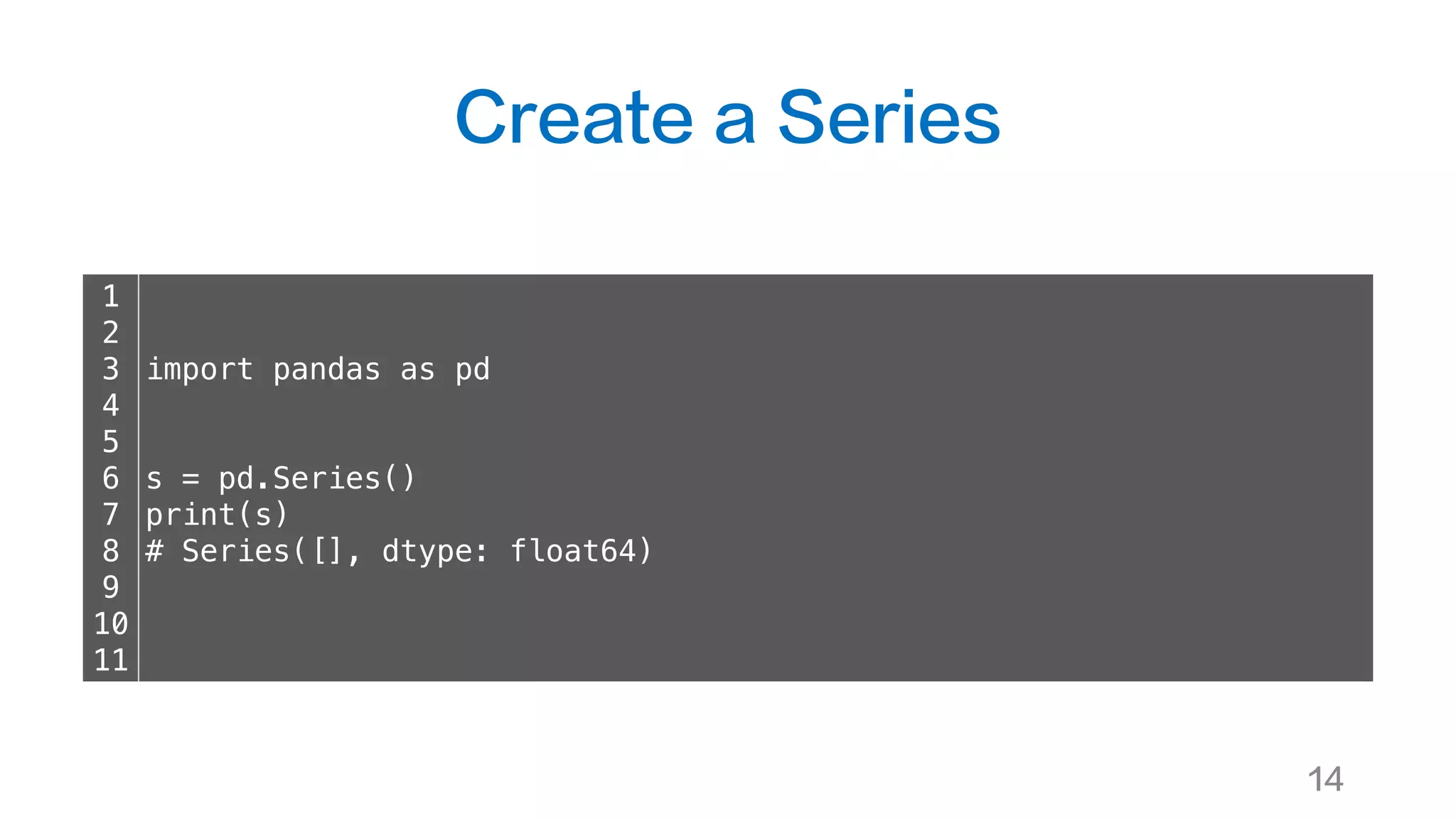 Create a Series

1
2
3 import pandas as pd
4
5
6 s = pd.Series()
7 print(s)
8 # Series([], dtype: float64)
9
10
11

14